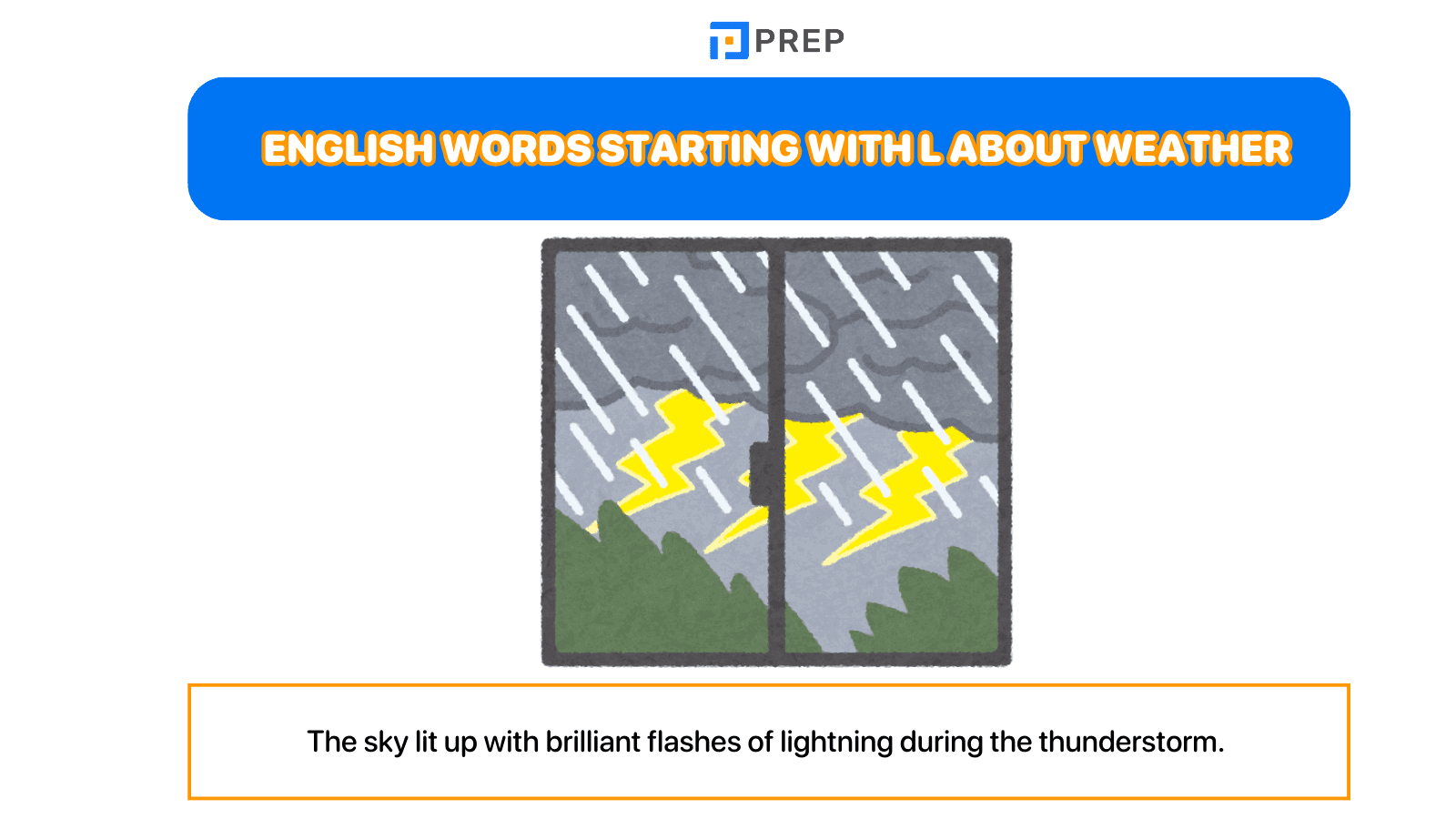 PREP

ENGLISH WORDS STARTING WITH L ABOUT WEATHER

The sky lit up with brilliant flashes of lightning during the thunderstorm.